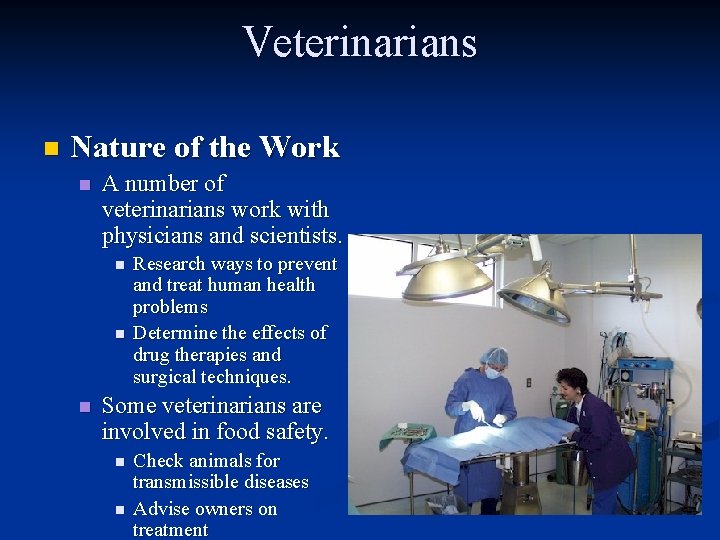 Veterinarians

Nature of the Work

A number of veterinarians work with physicians and scientists.

Research ways to prevent and treat human health problems

Determine the effects of drug therapies and surgical techniques.

Some veterinarians are involved in food safety.

Check animals for transmissible diseases

Advise owners on treatment